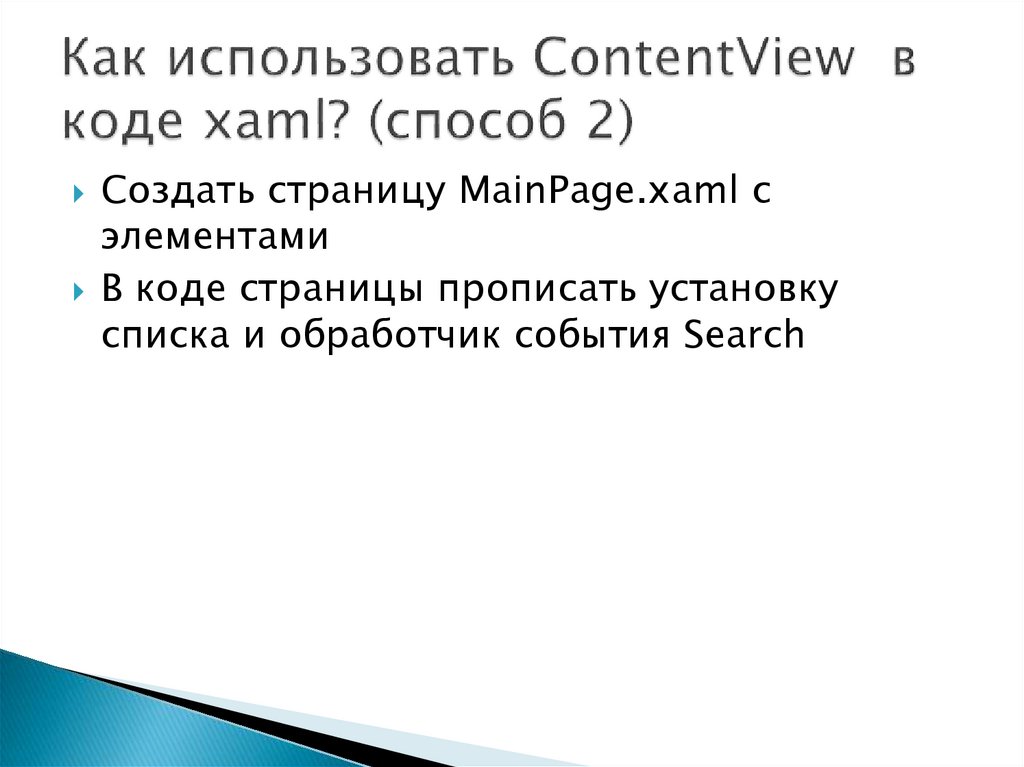 Как использовать ContentView в коде xaml? (способ 2)

Создать страницу MainPage.xaml с элементами

В коде страницы прописать установку списка и обработчик события Search